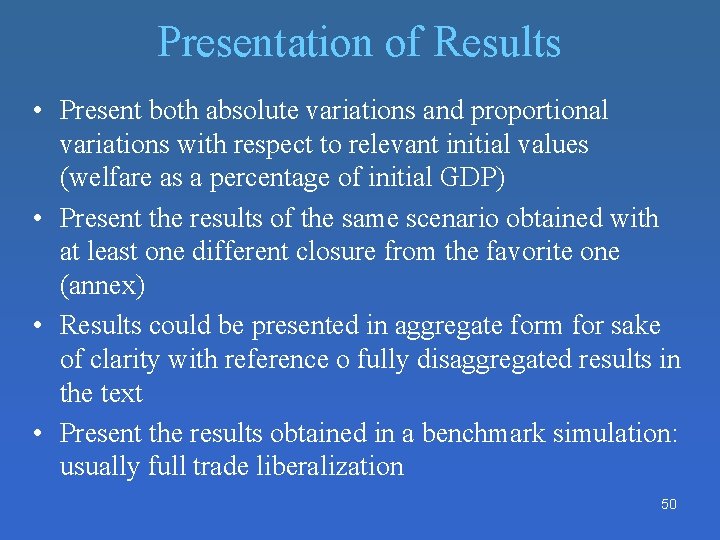 Presentation of Results

• Present both absolute variations and proportional variations with respect to relevant initial values (welfare as a percentage of initial GDP)

• Present the results of the same scenario obtained with at least one different closure from the favorite one (annex)

• Results could be presented in aggregate form for sake of clarity with reference o fully disaggregated results in the text

• Present the results obtained in a benchmark simulation: usually full trade liberalization

50